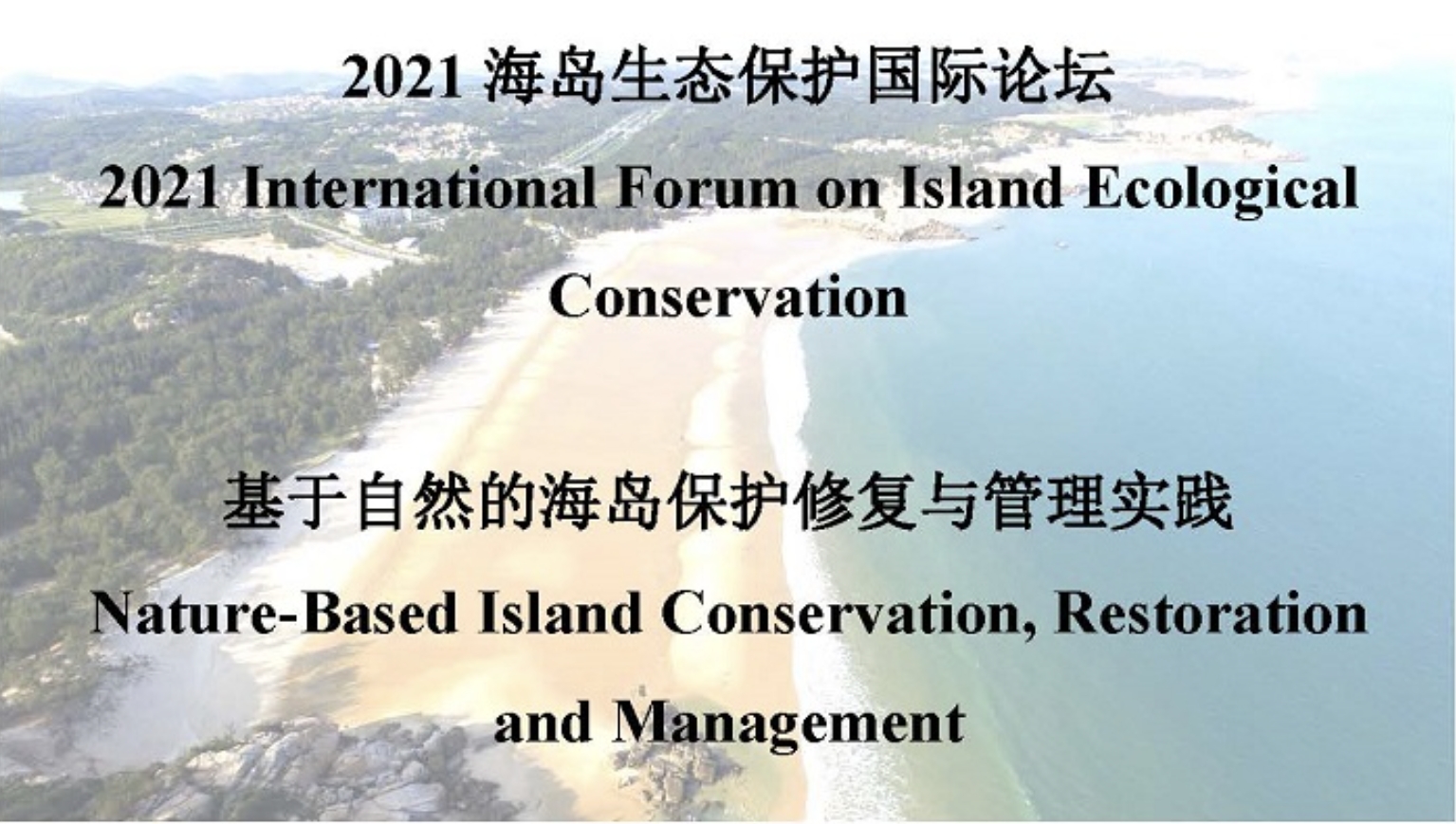 2021 海岛生态保护国际论坛

2021 International Forum on Island Ecological Conservation

基于自然的海岛保护修复与管理实践

Nature-Based Island Conservation, Restoration and Management